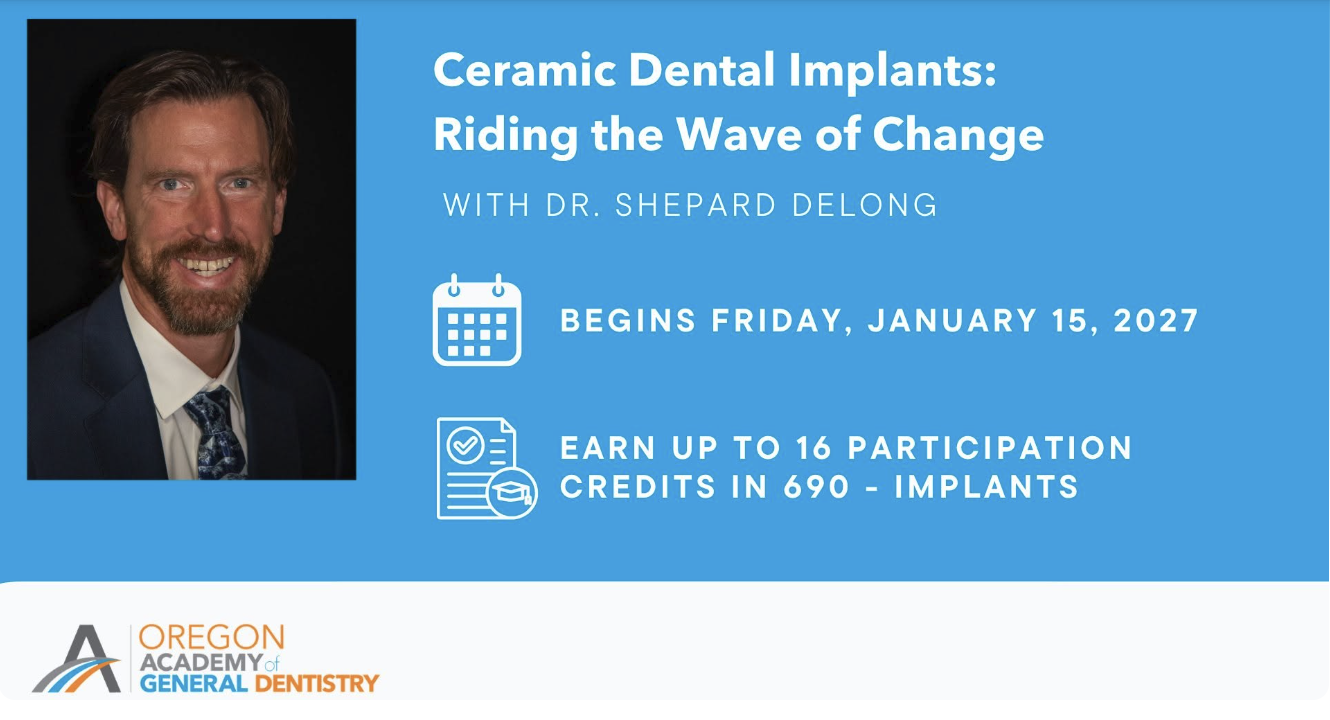 Ceramic Dental Implants: Riding the Wave of Change

WITH DR. SHEPARD DELONG

BEGINS FRIDAY, JANUARY 15, 2027

EARN UP TO 16 PARTICIPATION CREDITS IN 690 - IMPLANTS

OREGON ACADEMY of GENERAL DENTISTRY